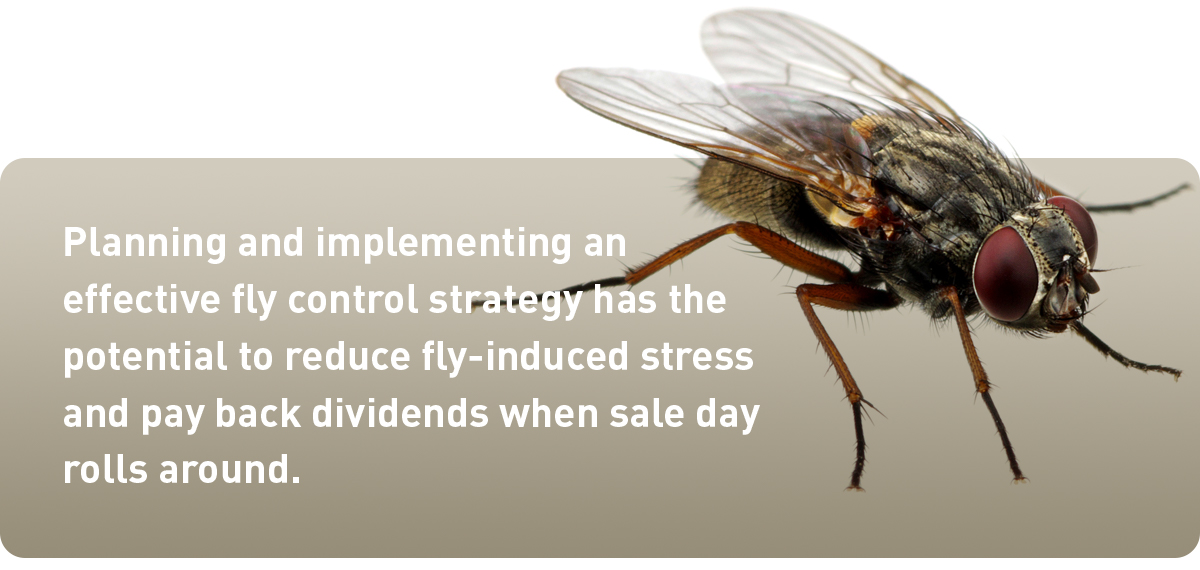 Planning and implementing an effective fly control strategy has the potential to reduce fly-induced stress and pay back dividends when sale day rolls around.